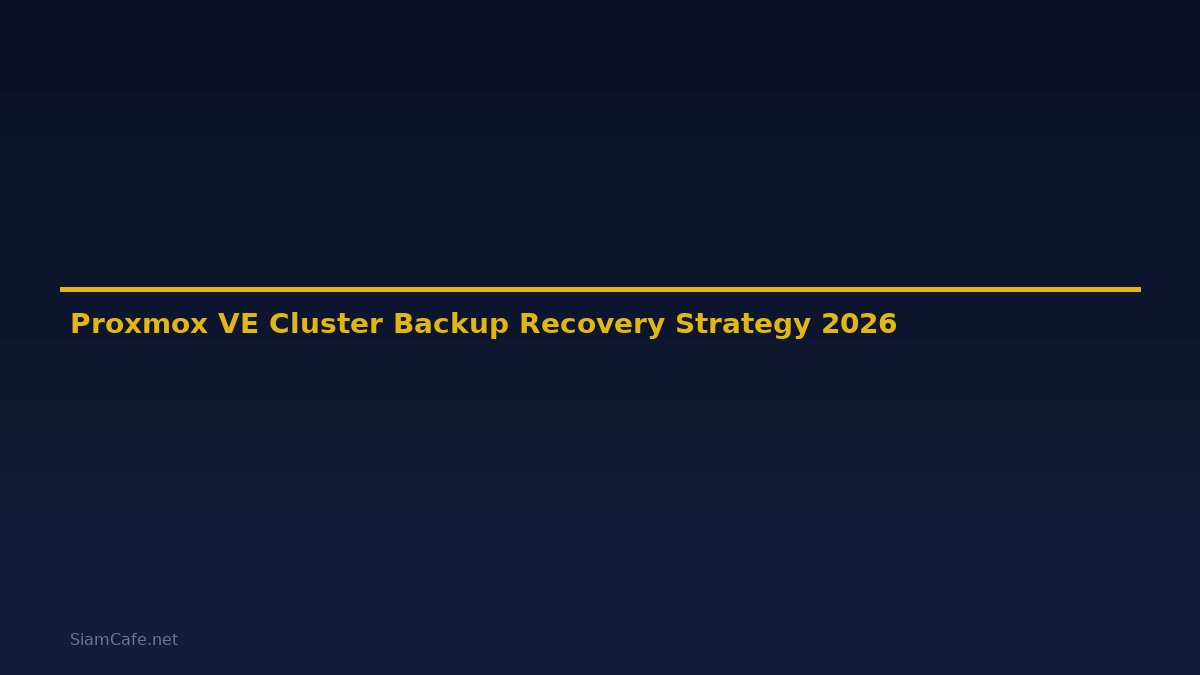 Proxmox VE Cluster Backup Recovery Strategy 2026

SiamCafe.net